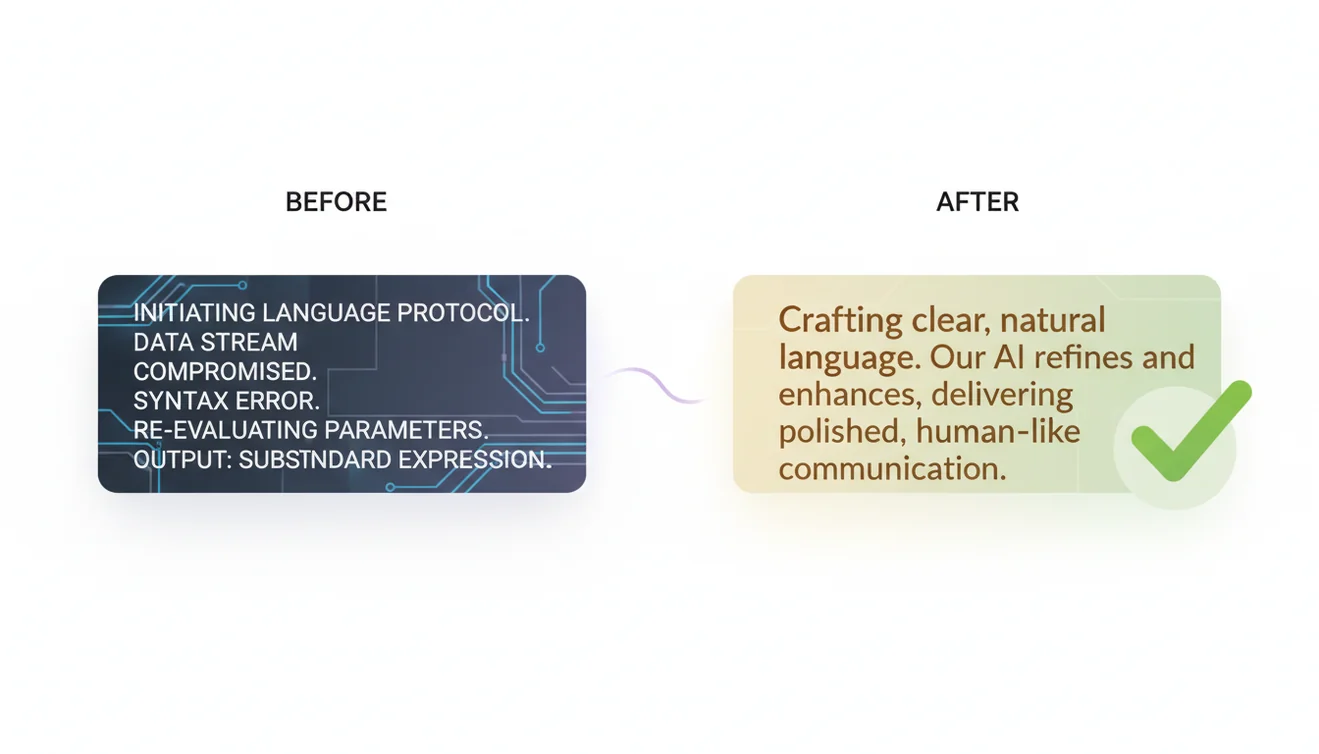 BEFORE

INITIATING LANGUAGE PROTOCOL.
DATA STREAM
COMPROMISED.
SYNTAX ERROR.
RE-EVALUATING PARAMETERS.
OUTPUT: SUBSTNDARD EXPRESSION.

AFTER

Crafting clear, natural language. Our AI refines and enhances, delivering polished, human-like communication.